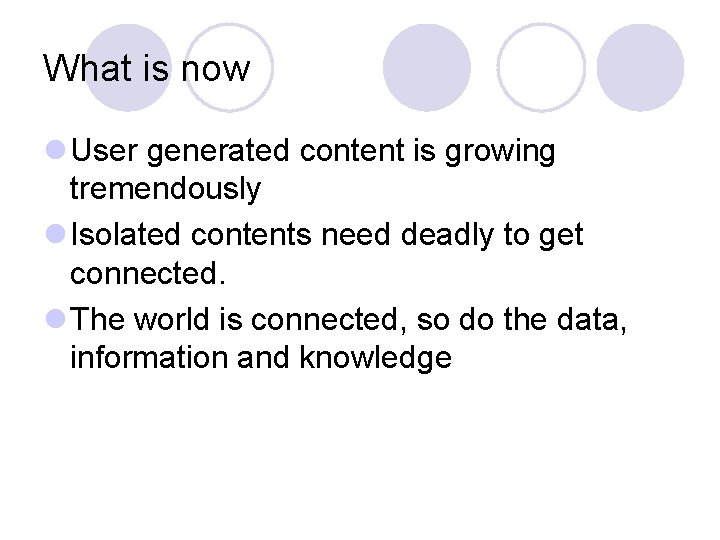 What is now

User generated content is growing tremendously

Isolated contents need deadly to get connected.

The world is connected, so do the data, information and knowledge